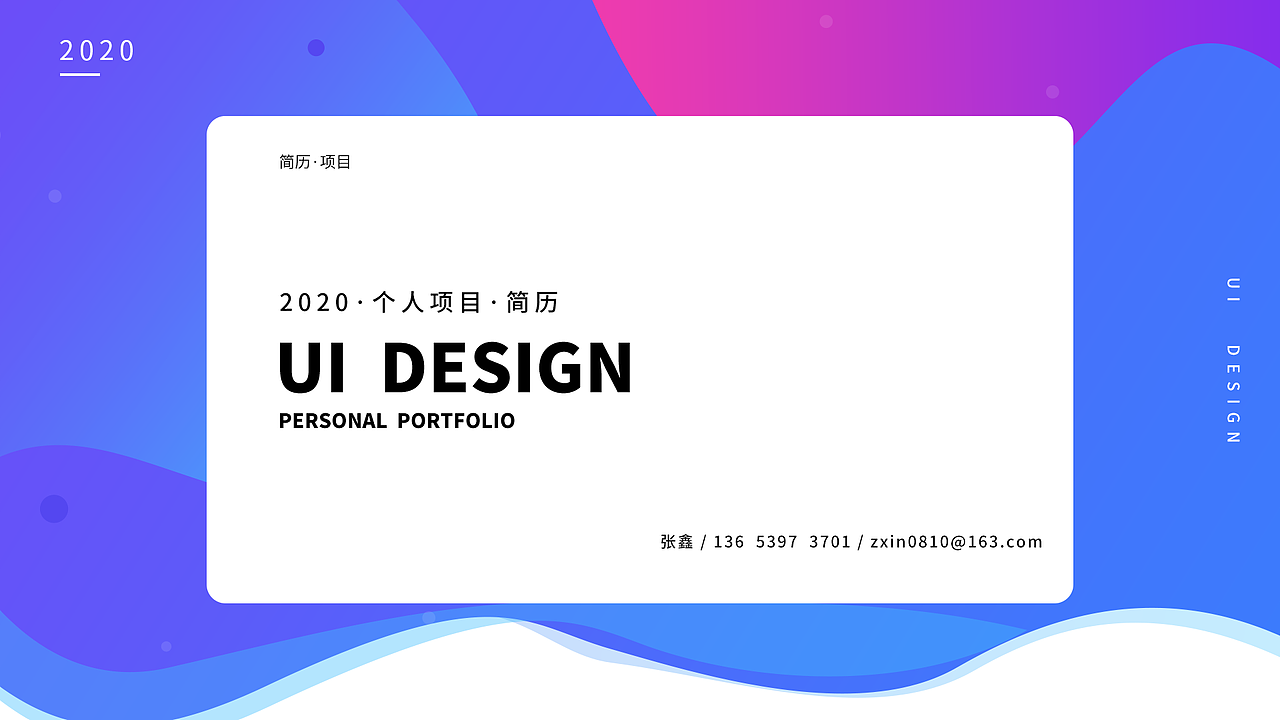 2020

简历·项目

2020·个人项目·简历

UI DESIGN

PERSONAL PORTFOLIO

张鑫 / 136 5397 3701 / zxin0810@163.com

UI DESIGN